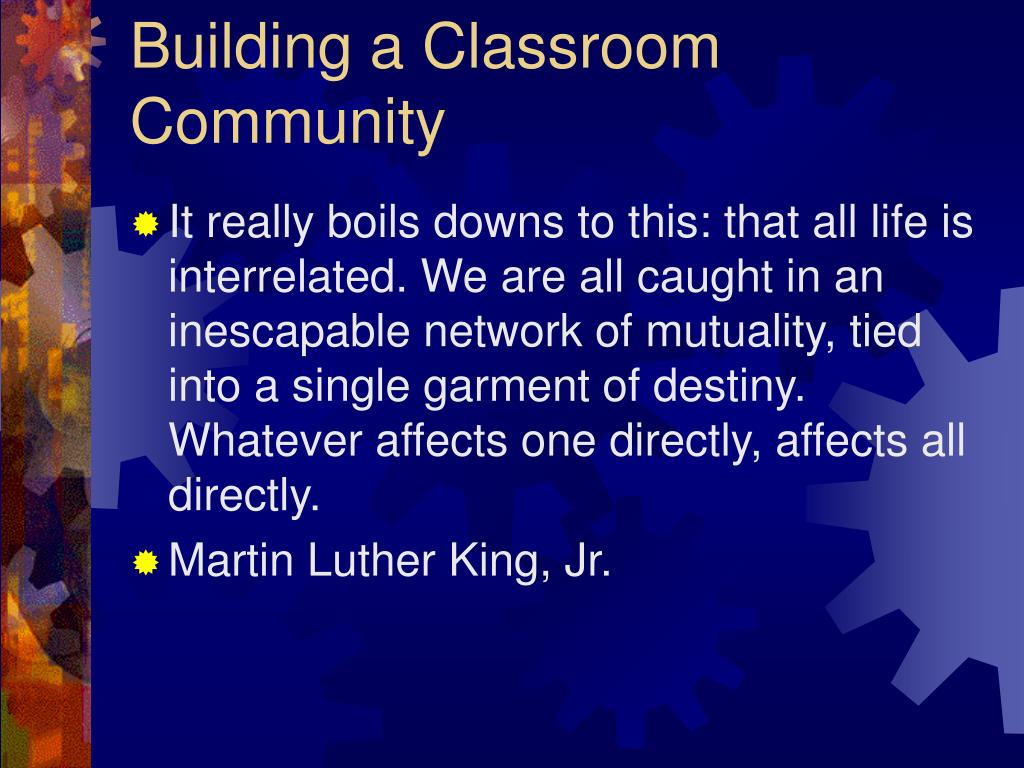 Building a Classroom Community

It really boils downs to this: that all life is interrelated. We are all caught in an inescapable network of mutuality, tied into a single garment of destiny. Whatever affects one directly, affects all directly.

Martin Luther King, Jr.